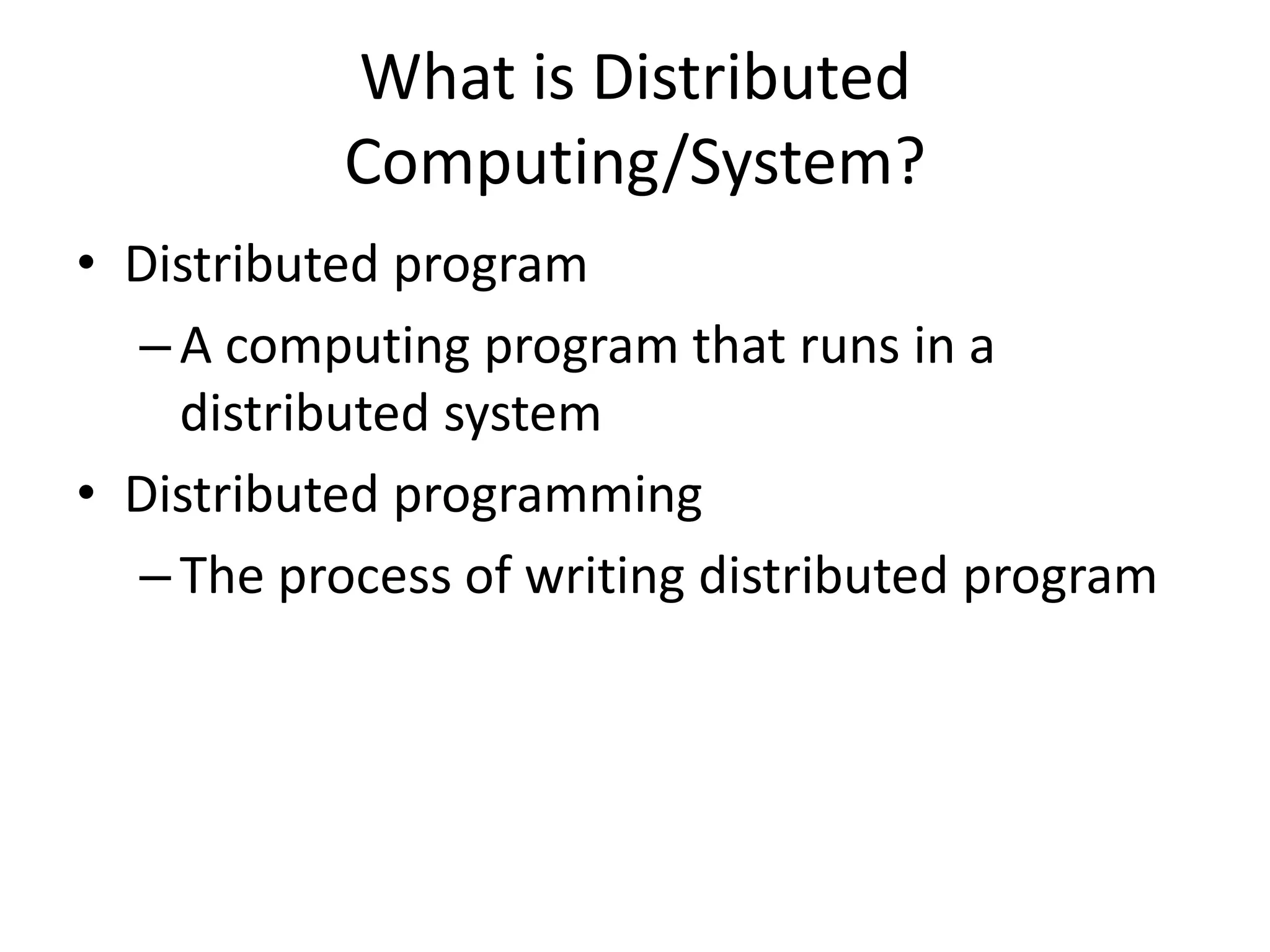 What is Distributed Computing/System?

• Distributed program
– A computing program that runs in a distributed system
• Distributed programming
– The process of writing distributed program